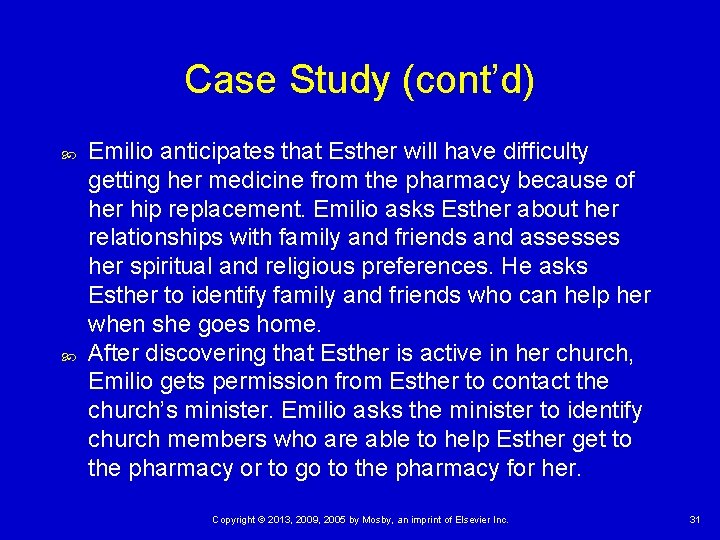 Case Study (cont'd)

Emilio anticipates that Esther will have difficulty getting her medicine from the pharmacy because of her hip replacement. Emilio asks Esther about her relationships with family and friends and assesses her spiritual and religious preferences. He asks Esther to identify family and friends who can help her when she goes home.

After discovering that Esther is active in her church, Emilio gets permission from Esther to contact the church's minister. Emilio asks the minister to identify church members who are able to help Esther get to the pharmacy or to go to the pharmacy for her.

Copyright © 2013, 2009, 2005 by Mosby, an imprint of Elsevier Inc.

31